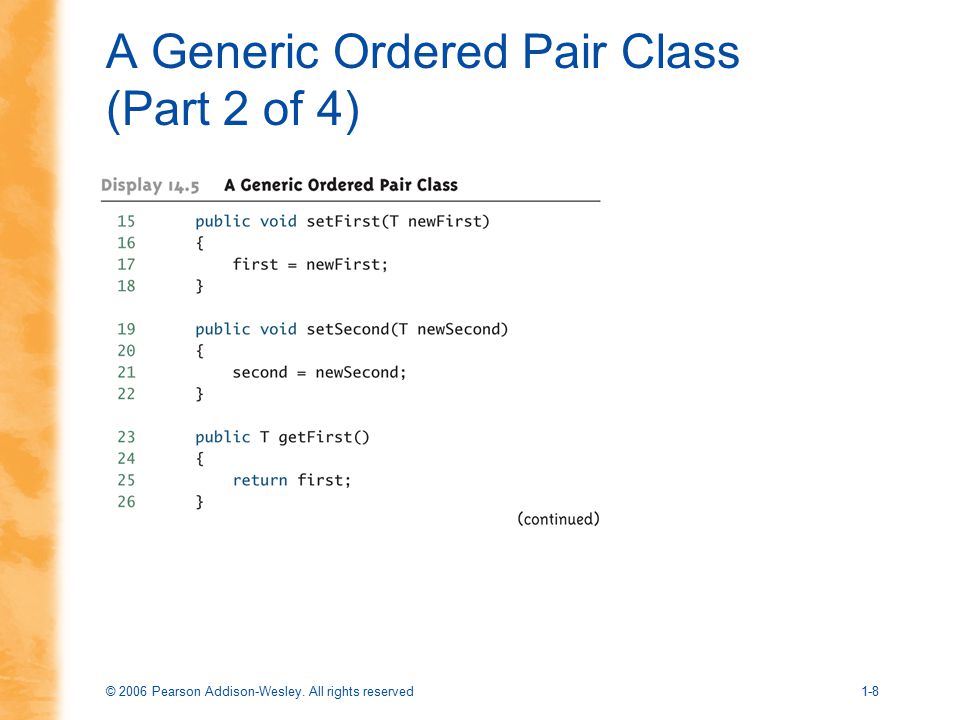 A Generic Ordered Pair Class (Part 2 of 4)

Display 14.5 A Generic Ordered Pair Class

15 public void setFirst(T newFirst)
16 {
17 first = newFirst;
18 }

19 public void setSecond(T newSecond)
20 {
21 second = newSecond;
22 }

23 public T getFirst()
24 {
25 return first;
26 }

(continued)

© 2006 Pearson Addison-Wesley. All rights reserved

1-8